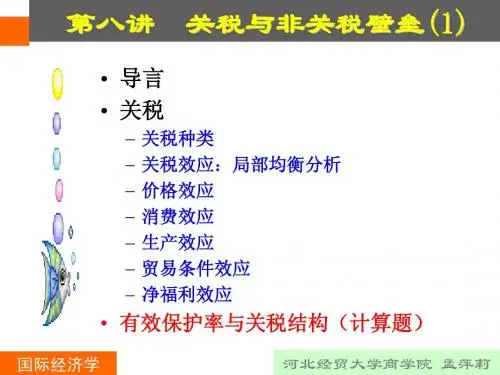 第八讲　关税与非关税壁垒(1)

• 导言
• 关税
– 关税种类
– 关税效应：局部均衡分析
– 价格效应
– 消费效应
– 生产效应
– 贸易条件效应
– 净福利效应
• 有效保护率与关税结构（计算题）

国际经济学

河北经贸大学商学院 孟萍莉